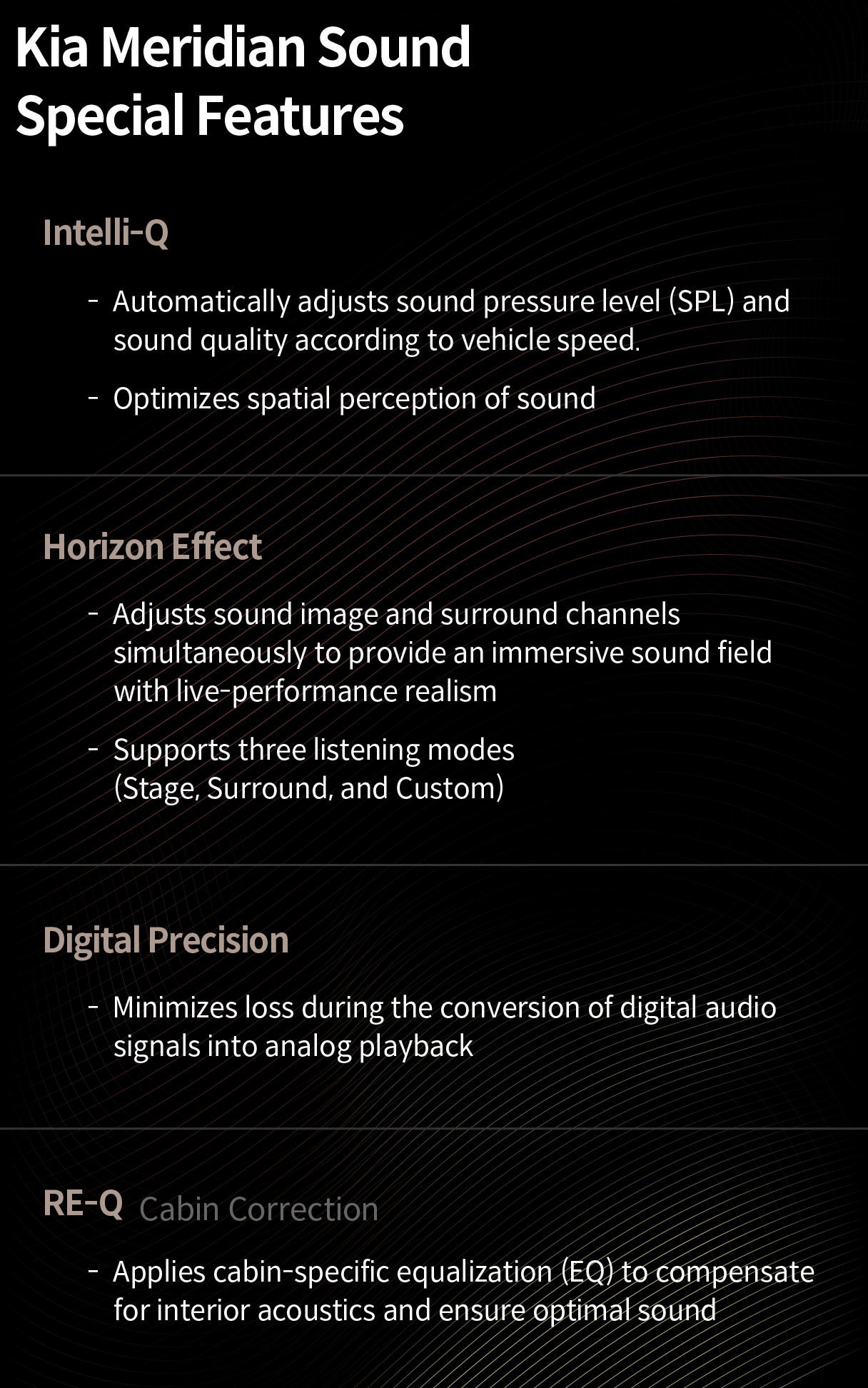 Kia Meridian Sound
Special Features

Intelli-Q

- Automatically adjusts sound pressure level (SPL) and sound quality according to vehicle speed.

- Optimizes spatial perception of sound

Horizon Effect

- Adjusts sound image and surround channels simultaneously to provide an immersive sound field with live-performance realism

- Supports three listening modes (Stage, Surround, and Custom)

Digital Precision

- Minimizes loss during the conversion of digital audio signals into analog playback

RE-Q Cabin Correction

- Applies cabin-specific equalization (EQ) to compensate for interior acoustics and ensure optimal sound